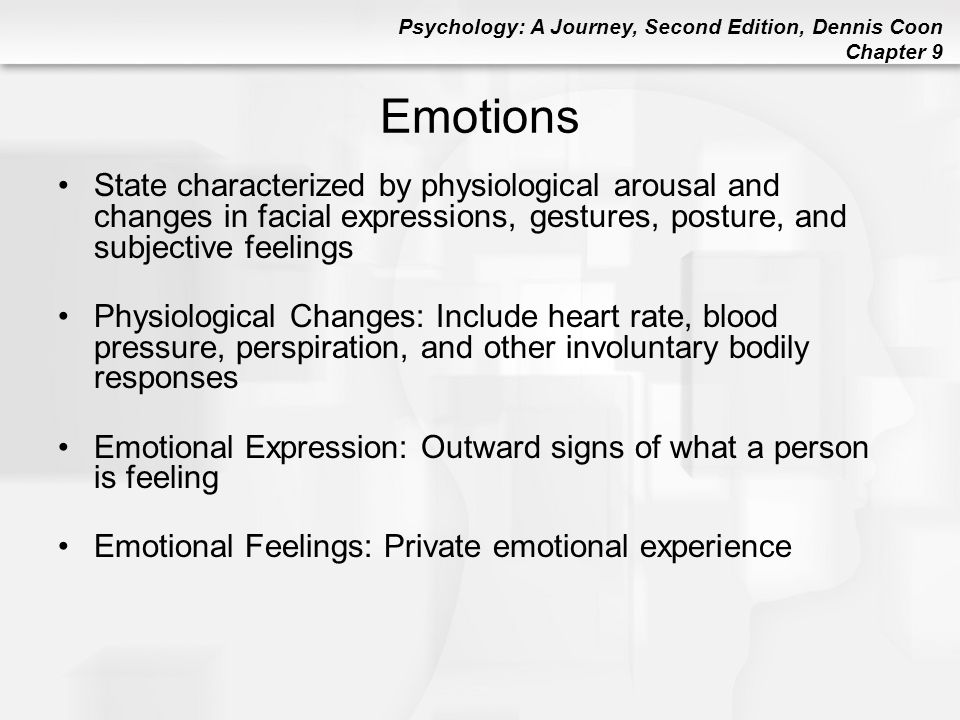 Psychology: A Journey, Second Edition, Dennis Coon
Chapter 9

Emotions

• State characterized by physiological arousal and changes in facial expressions, gestures, posture, and subjective feelings

• Physiological Changes: Include heart rate, blood pressure, perspiration, and other involuntary bodily responses

• Emotional Expression: Outward signs of what a person is feeling

• Emotional Feelings: Private emotional experience